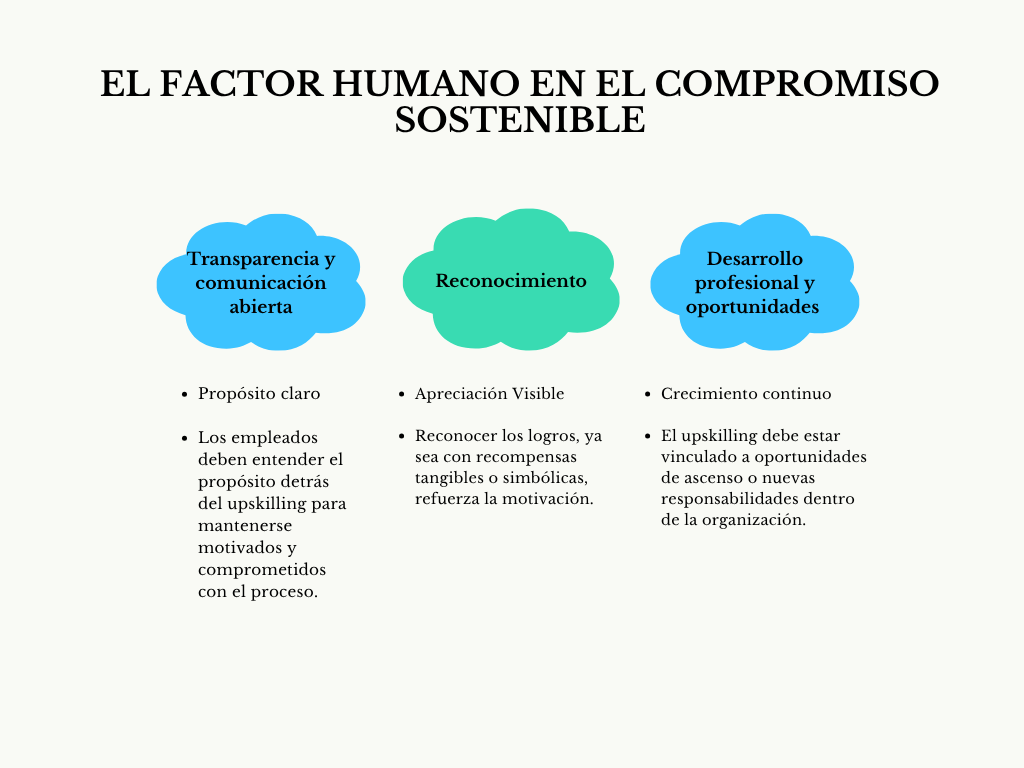 EL FACTOR HUMANO EN EL COMPROMISO SOSTENIBLE

Transparencia y comunicación abierta

- Propósito claro
- Los empleados deben entender el propósito detrás del upskilling para mantenerse motivados y comprometidos con el proceso.

Reconocimiento

- Apreciación Visible
- Reconocer los logros, ya sea con recompensas tangibles o simbólicas, refuerza la motivación.

Desarrollo profesional y oportunidades

- Crecimiento continuo
- El upskilling debe estar vinculado a oportunidades de ascenso o nuevas responsabilidades dentro de la organización.